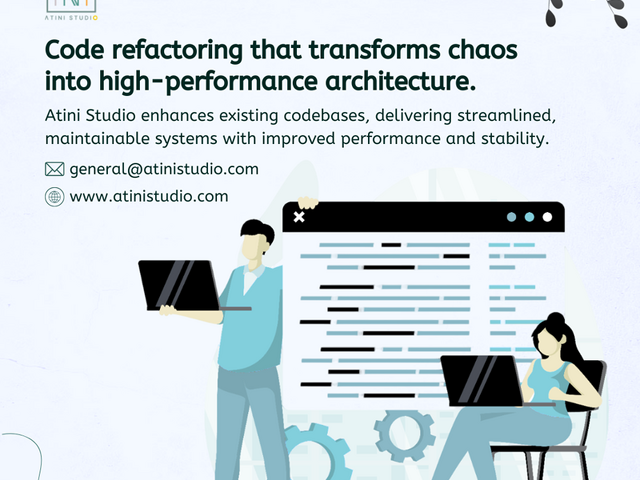 ATINI STUDIO

Code refactoring that transforms chaos into high-performance architecture.

Atini Studio enhances existing codebases, delivering streamlined, maintainable systems with improved performance and stability.

general@atinistudio.com

www.atinistudio.com